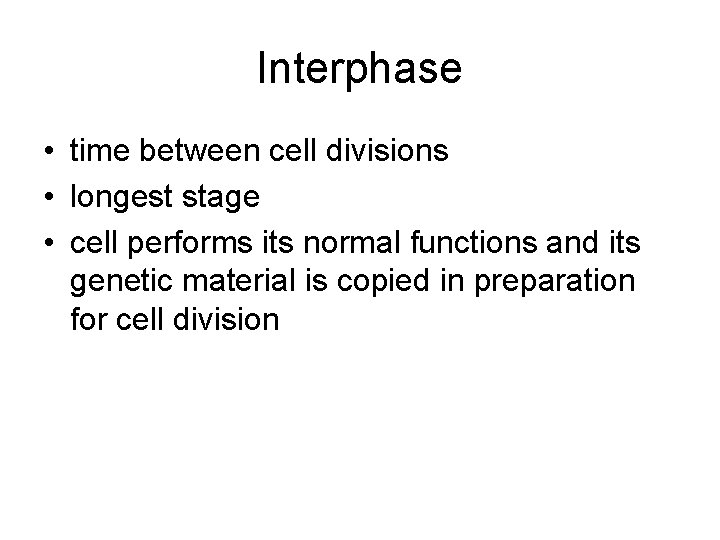 Interphase

• time between cell divisions
• longest stage
• cell performs its normal functions and its genetic material is copied in preparation for cell division